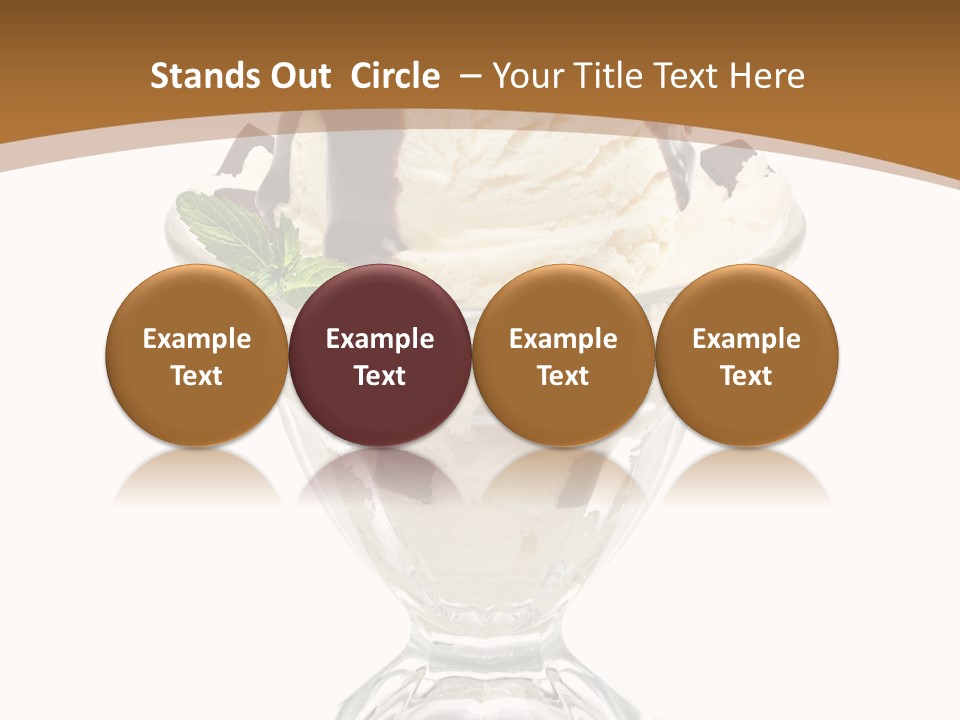 Stands Out Circle – Your Title Text Here

Example Text

Example Text

Example Text

Example Text